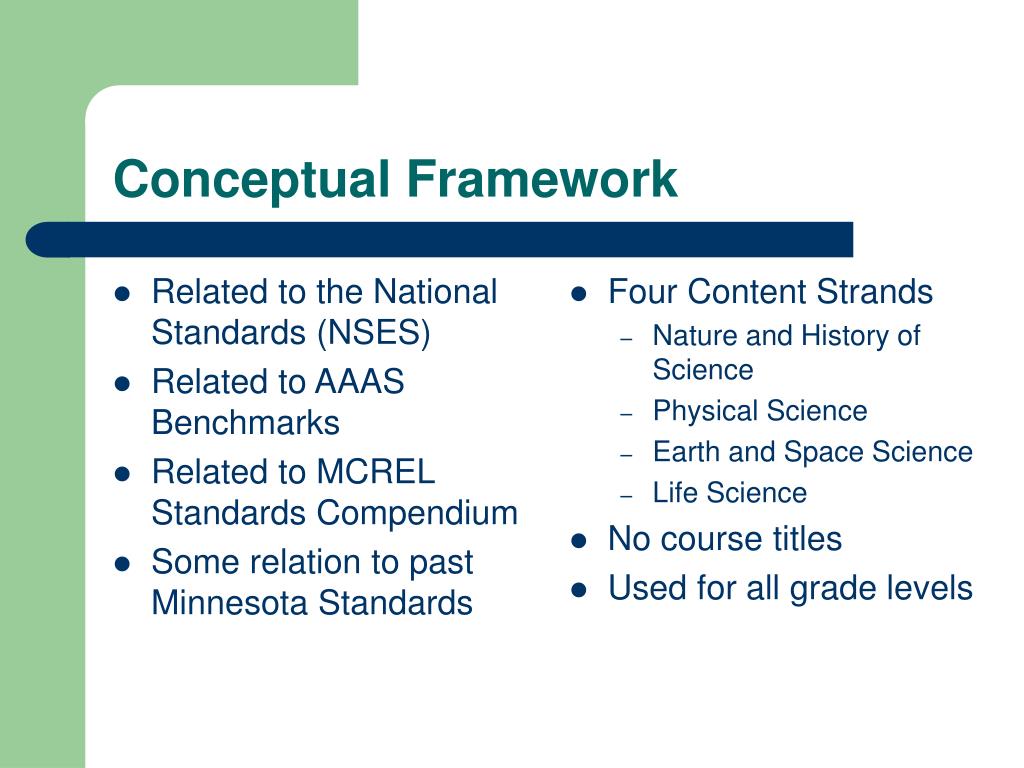 Conceptual Framework

- Related to the National Standards (NSES)
- Related to AAAS Benchmarks
- Related to MCREL Standards Compendium
- Some relation to past Minnesota Standards

- Four Content Strands
  – Nature and History of Science
  – Physical Science
  – Earth and Space Science
  – Life Science
- No course titles
- Used for all grade levels